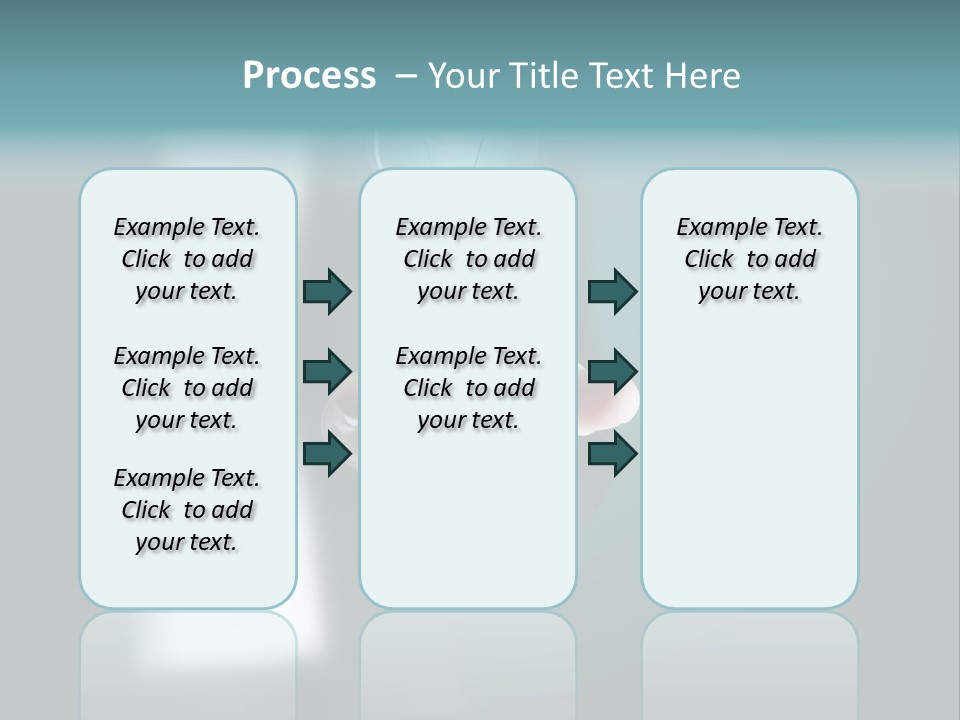 Process – Your Title Text Here

Example Text. Click to add your text.

Example Text. Click to add your text.

Example Text. Click to add your text.

Example Text. Click to add your text.

Example Text. Click to add your text.

Example Text. Click to add your text.